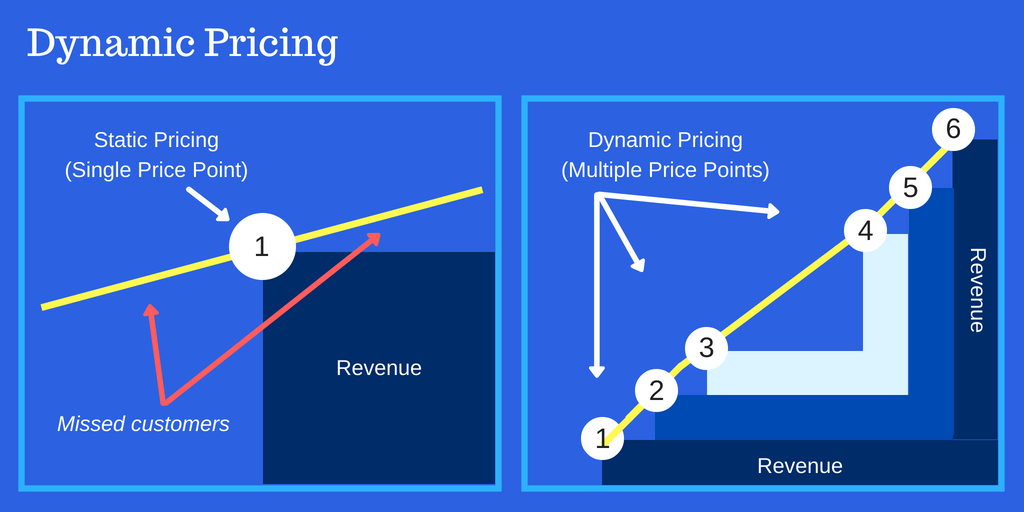 Dynamic Pricing

Static Pricing
(Single Price Point)

1

Revenue

Missed customers

Dynamic Pricing
(Multiple Price Points)

6

5

4

3

2

1

Revenue

Revenue